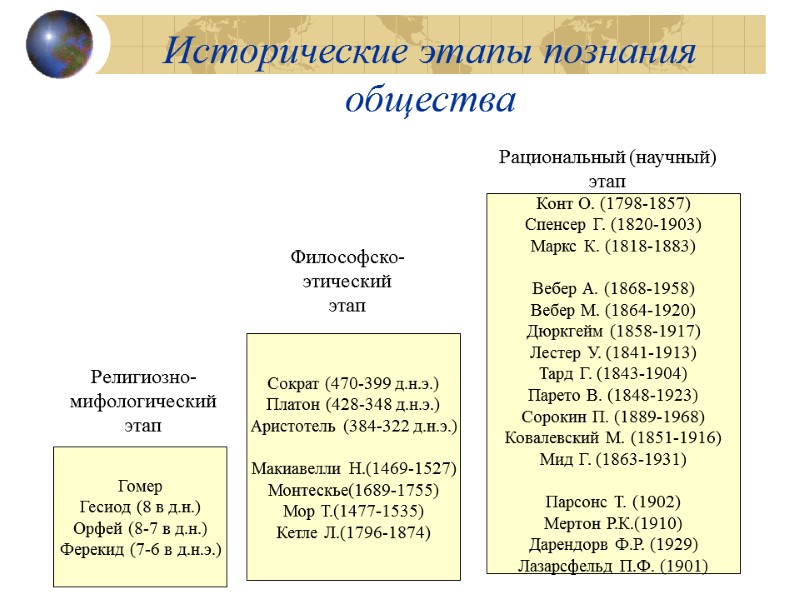 Исторические этапы познания общества

Религиозно-мифологический этап

Гомер
Гесиод (8 в д.н.)
Орфей (8-7 в д.н.)
Ферекид (7-6 в д.н.э.)

Философско-этический этап

Сократ (470-399 д.н.э.)
Платон (428-348 д.н.э.)
Аристотель (384-322 д.н.э.)

Макиавелли Н.(1469-1527)
Монтескье(1689-1755)
Мор Т.(1477-1535)
Кетле Л.(1796-1874)

Рациональный (научный) этап

Конт О. (1798-1857)
Спенсер Г. (1820-1903)
Маркс К. (1818-1883)

Вебер А. (1868-1958)
Вебер М. (1864-1920)
Дюркгейм (1858-1917)
Лестер У. (1841-1913)
Тард Г. (1843-1904)
Парето В. (1848-1923)
Сорокин П. (1889-1968)
Ковалевский М. (1851-1916)
Мид Г. (1863-1931)

Парсонс Т. (1902)
Мертон Р.К.(1910)
Дарендорв Ф.Р. (1929)
Лазарсфельд П.Ф. (1901)